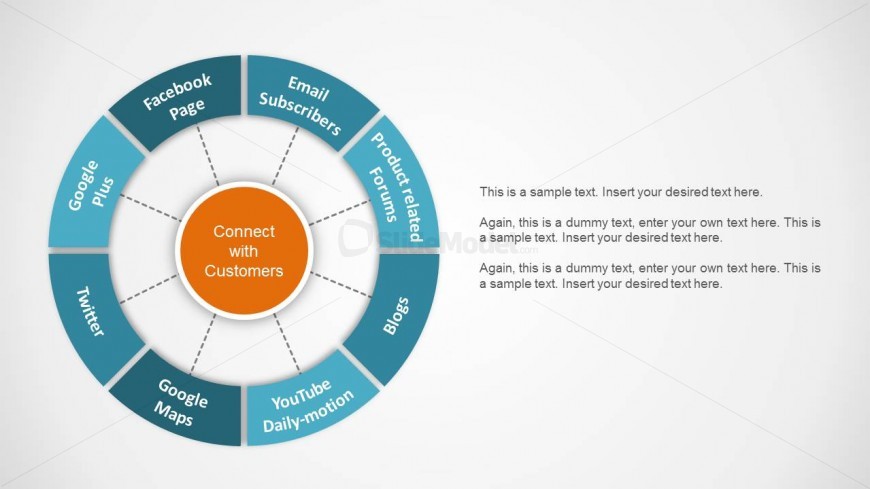 Facebook Page

Email Subscribers

Product related Forums

Blogs

YouTube Daily-motion

Google Maps

Twitter

Google Plus

Connect with Customers

SlideModel.com

This is a sample text. Insert your desired text here.

Again, this is a dummy text, enter your own text here. This is a sample text. Insert your desired text here.

Again, this is a dummy text, enter your own text here. This is a sample text. Insert your desired text here.